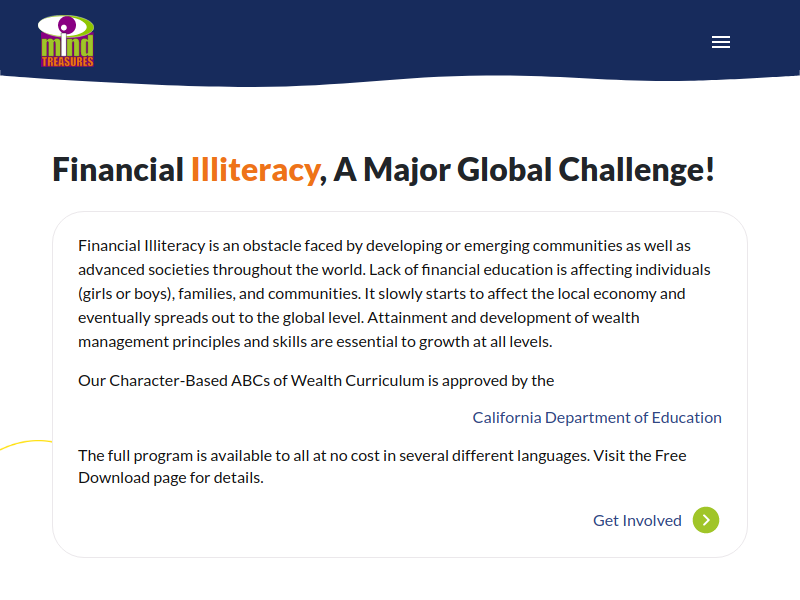 mind TREASURES

Financial Illiteracy, A Major Global Challenge!

Financial Illiteracy is an obstacle faced by developing or emerging communities as well as advanced societies throughout the world. Lack of financial education is affecting individuals (girls or boys), families, and communities. It slowly starts to affect the local economy and eventually spreads out to the global level. Attainment and development of wealth management principles and skills are essential to growth at all levels.

Our Character-Based ABCs of Wealth Curriculum is approved by the

California Department of Education

The full program is available to all at no cost in several different languages. Visit the Free Download page for details.

Get Involved